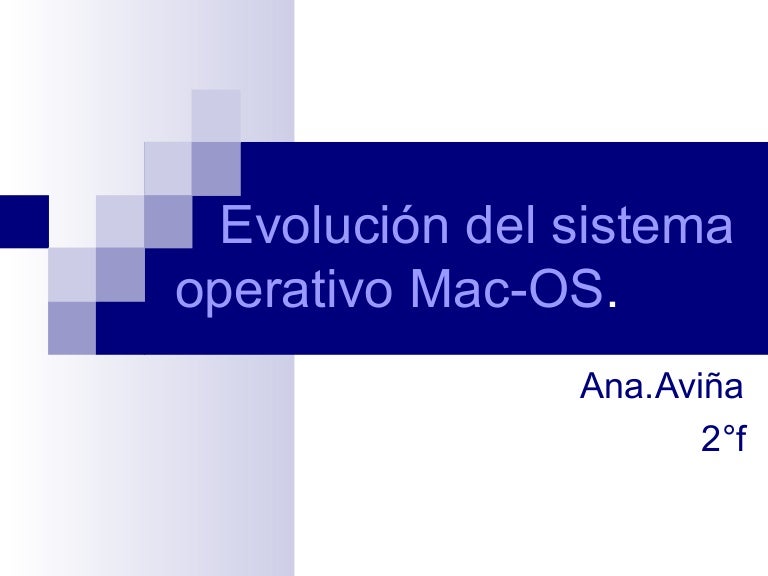 Evolución del sistema operativo Mac-OS.

Ana.Aviña
2°f